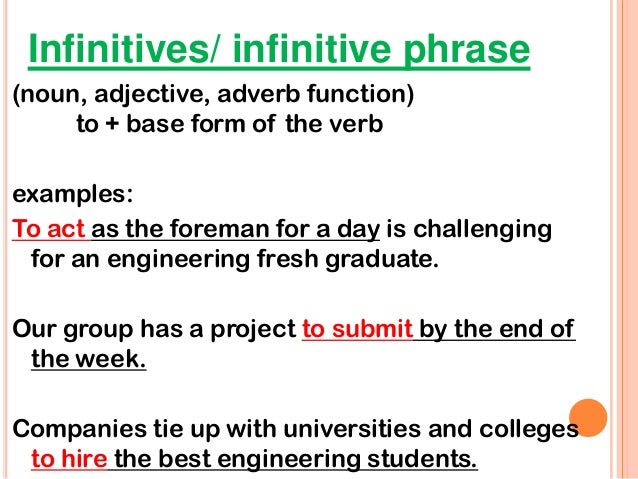 Infinitives/ infinitive phrase

(noun, adjective, adverb function)
to + base form of the verb

examples:

To act as the foreman for a day is challenging for an engineering fresh graduate.

Our group has a project to submit by the end of the week.

Companies tie up with universities and colleges to hire the best engineering students.